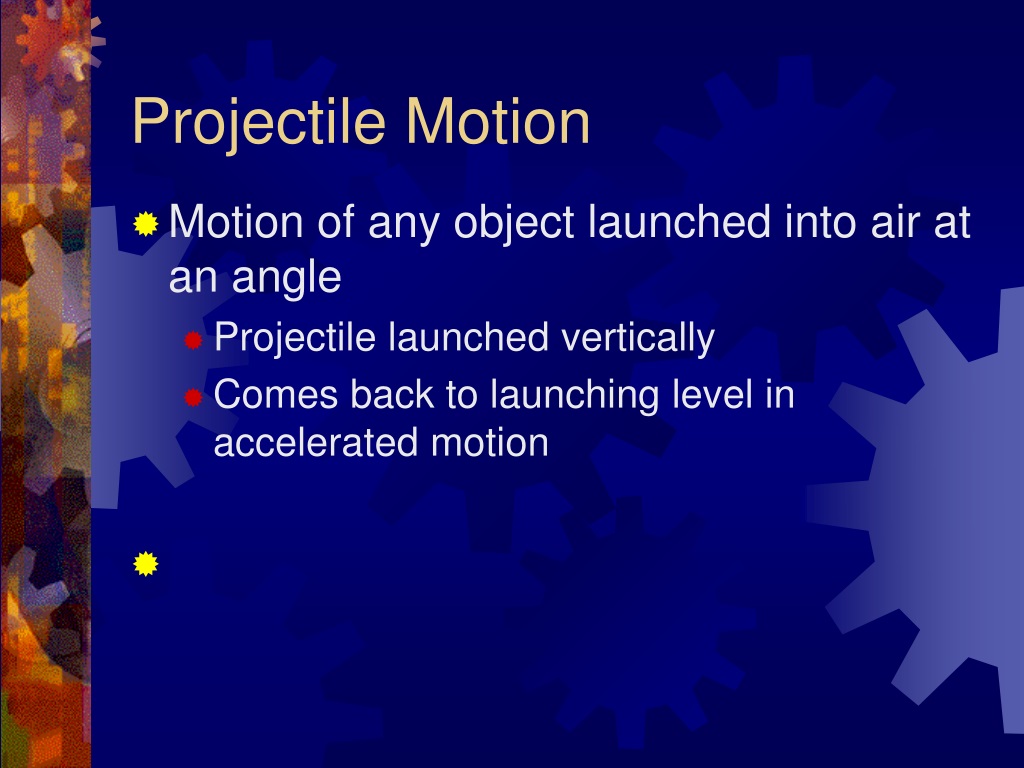 Projectile Motion

Motion of any object launched into air at an angle

Projectile launched vertically

Comes back to launching level in accelerated motion